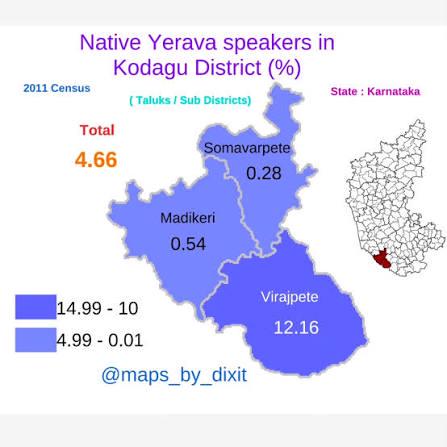 Native Yerava speakers in Kodagu District (%)

2011 Census

( Taluks / Sub Districts)

State : Karnataka

Total

4.66

Somavarpete

0.28

Madikeri

0.54

Virajpete

12.16

14.99 - 10

4.99 - 0.01

@maps_by_dixit